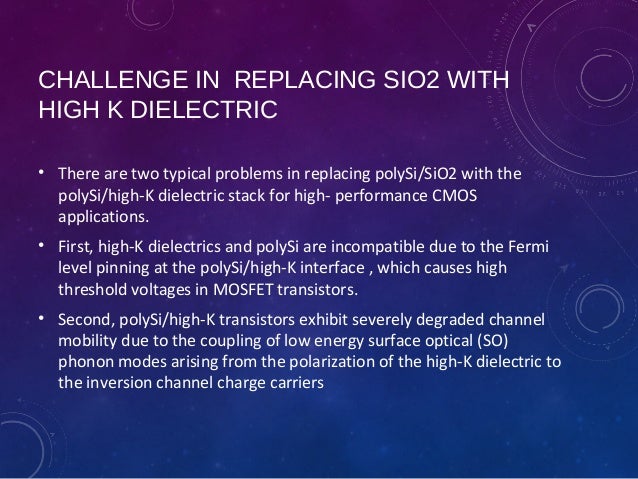 CHALLENGE IN  REPLACING SIO2 WITH HIGH K DIELECTRIC

• There are two typical problems in replacing polySi/SiO2 with the polySi/high-K dielectric stack for high- performance CMOS applications.

• First, high-K dielectrics and polySi are incompatible due to the Fermi level pinning at the polySi/high-K interface , which causes high threshold voltages in MOSFET transistors.

• Second, polySi/high-K transistors exhibit severely degraded channel mobility due to the coupling of low energy surface optical (SO) phonon modes arising from the polarization of the high-K dielectric to the inversion channel charge carriers